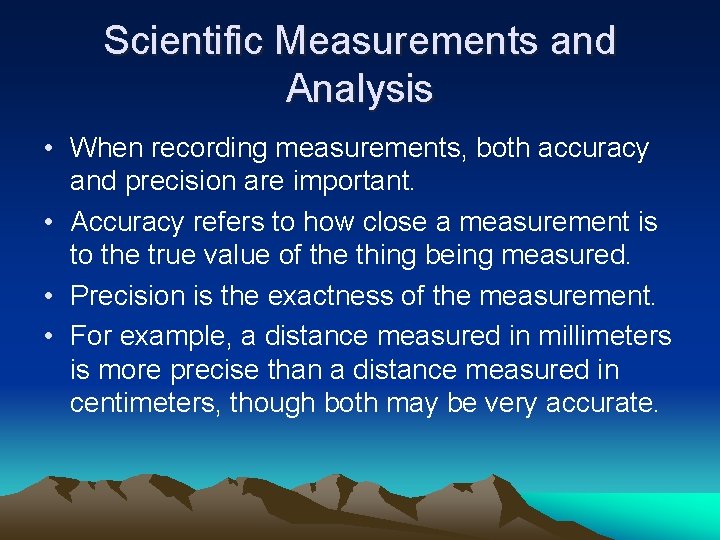 Scientific Measurements and Analysis

• When recording measurements, both accuracy and precision are important.

• Accuracy refers to how close a measurement is to the true value of the thing being measured.

• Precision is the exactness of the measurement.

• For example, a distance measured in millimeters is more precise than a distance measured in centimeters, though both may be very accurate.